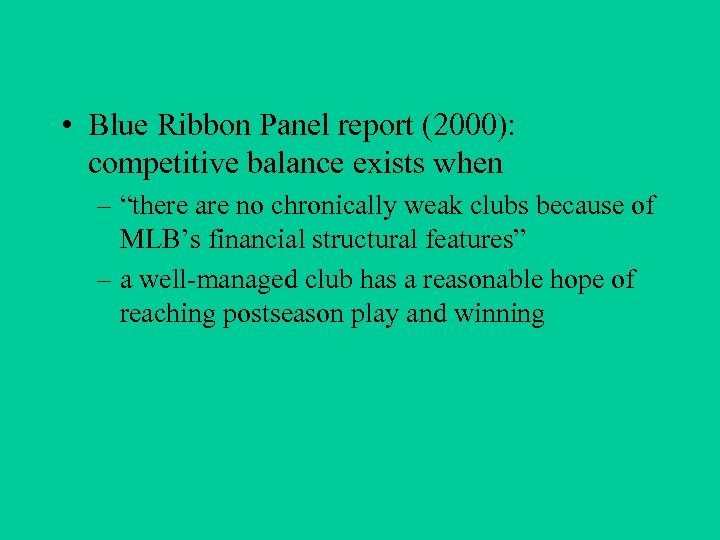 • Blue Ribbon Panel report (2000): competitive balance exists when

– “there are no chronically weak clubs because of MLB’s financial structural features”

– a well-managed club has a reasonable hope of reaching postseason play and winning